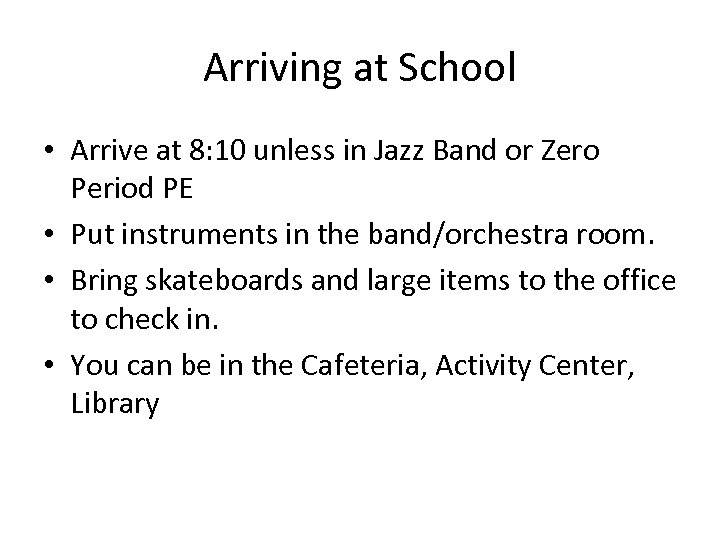 Arriving at School

• Arrive at 8:10 unless in Jazz Band or Zero Period PE
• Put instruments in the band/orchestra room.
• Bring skateboards and large items to the office to check in.
• You can be in the Cafeteria, Activity Center, Library